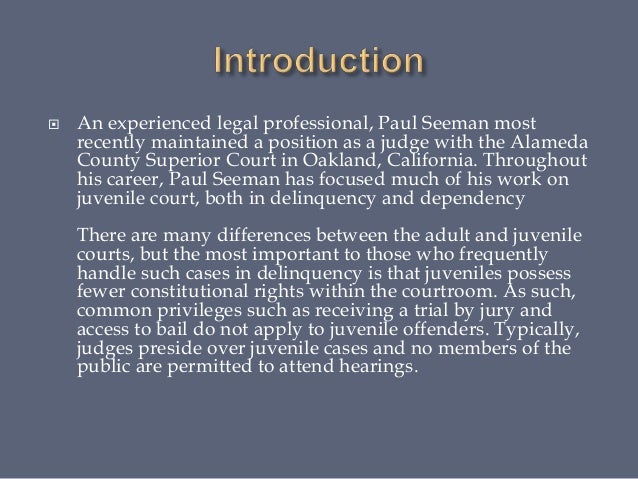 Introduction

An experienced legal professional, Paul Seeman most recently maintained a position as a judge with the Alameda County Superior Court in Oakland, California. Throughout his career, Paul Seeman has focused much of his work on juvenile court, both in delinquency and dependency

There are many differences between the adult and juvenile courts, but the most important to those who frequently handle such cases in delinquency is that juveniles possess fewer constitutional rights within the courtroom. As such, common privileges such as receiving a trial by jury and access to bail do not apply to juvenile offenders. Typically, judges preside over juvenile cases and no members of the public are permitted to attend hearings.